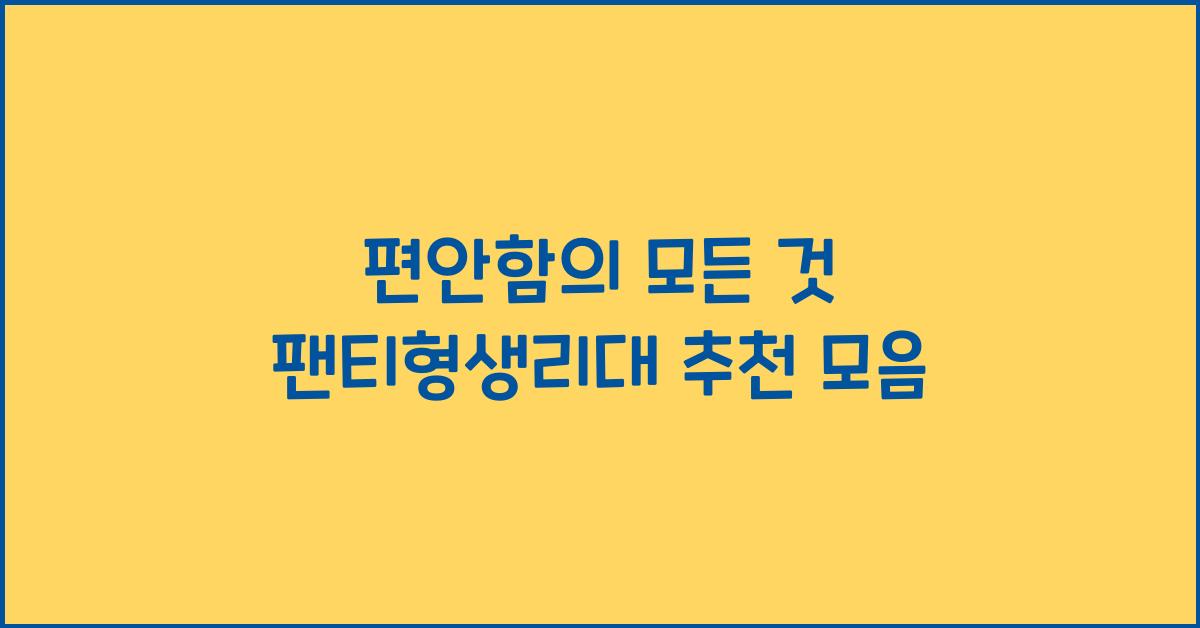 편안함의 모든 것
팬티형생리대 추천 모음